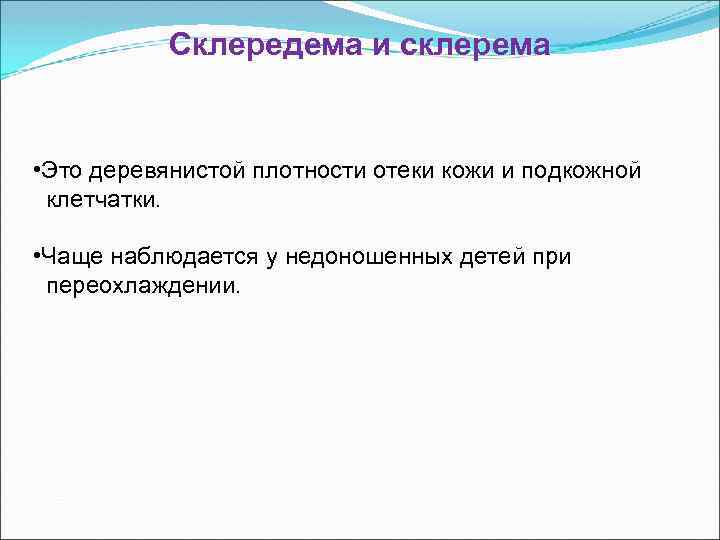 Склередема и склерема

•Это деревянистой плотности отеки кожи и подкожной клетчатки.

•Чаще наблюдается у недоношенных детей при переохлаждении.